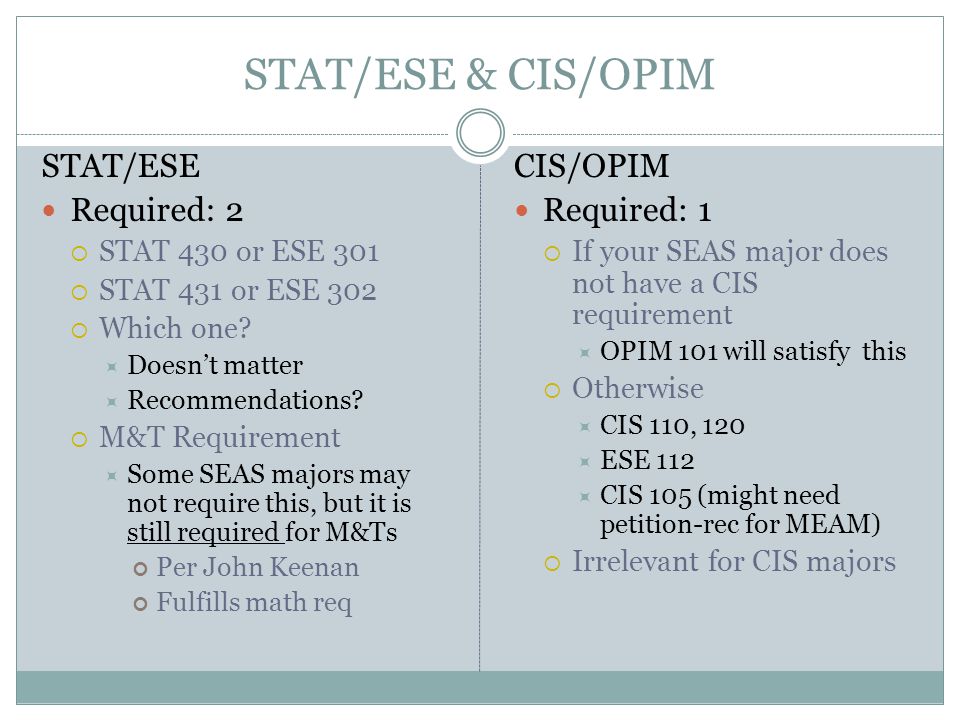 STAT/ESE & CIS/OPIM

STAT/ESE
Required: 2
STAT 430 or ESE 301
STAT 431 or ESE 302
Which one?
Doesn't matter
Recommendations?
M&T Requirement
Some SEAS majors may not require this, but it is still required for M&Ts
Per John Keenan
Fulfills math req

CIS/OPIM
Required: 1
If your SEAS major does not have a CIS requirement
OPIM 101 will satisfy this
Otherwise
CIS 110, 120
ESE 112
CIS 105 (might need petition-rec for MEAM)
Irrelevant for CIS majors